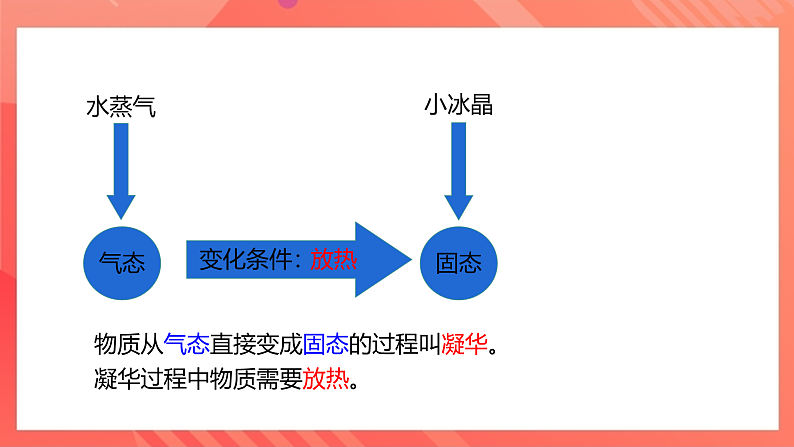 水蒸气

小冰晶

气态

变化条件：放热

固态

物质从气态直接变成固态的过程叫凝华。
凝华过程中物质需要放热。